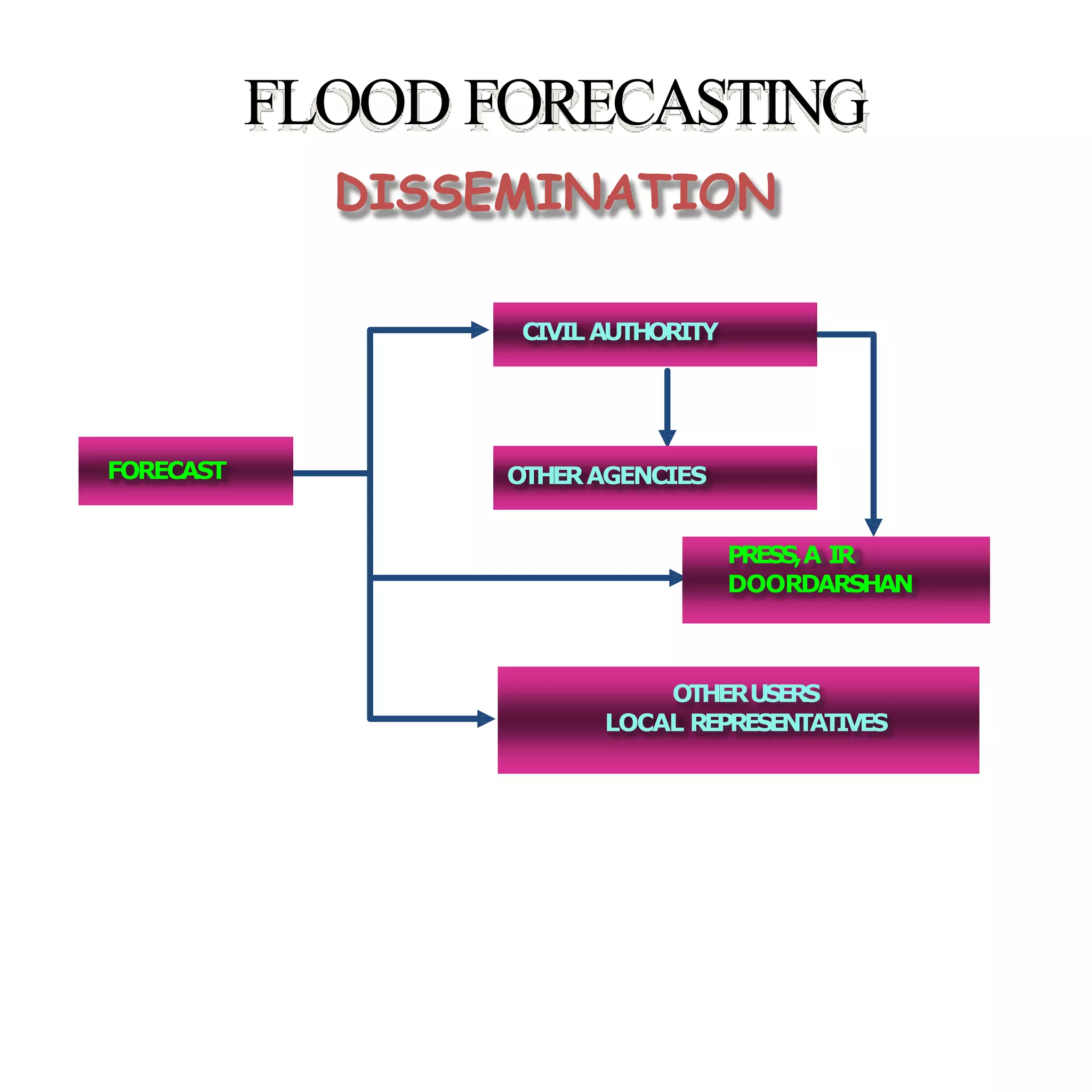 FLOOD FORECASTING

DISSEMINATION

FORECAST

CIVIL AUTHORITY

OTHER AGENCIES

PRESS, A IR
DOORDARSHAN

OTHER USERS
LOCAL REPRESENTATIVES